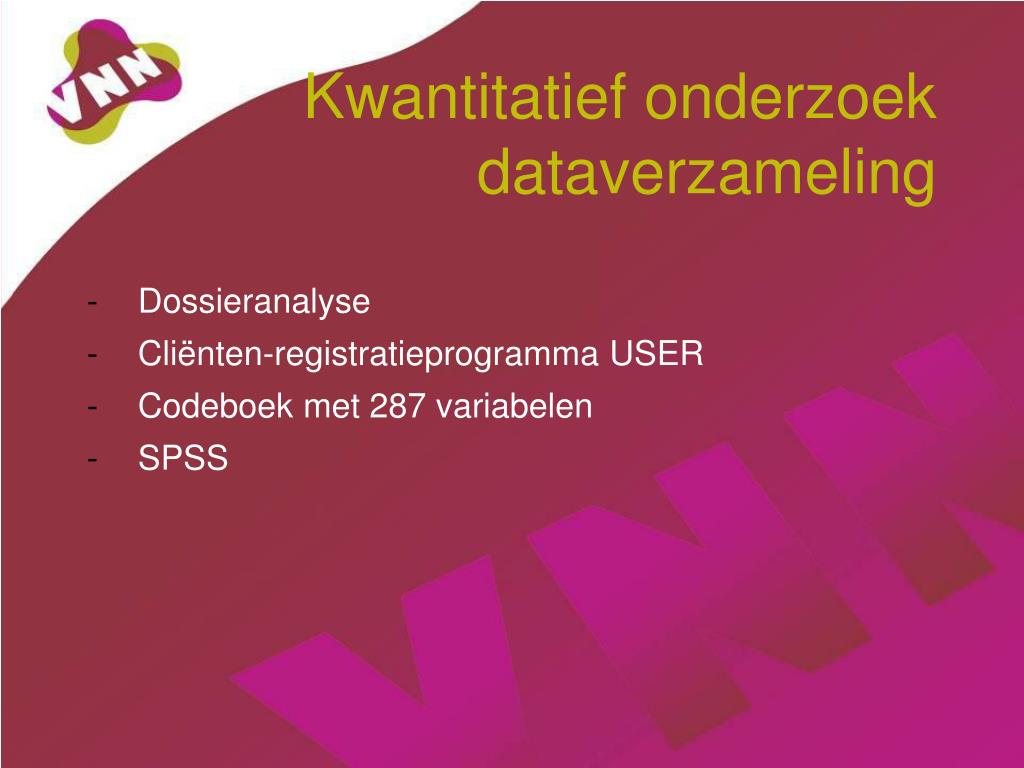 VNN

Kwantitatief onderzoek dataverzameling

- Dossieranalyse
- Cliënten-registratieprogramma USER
- Codeboek met 287 variabelen
- SPSS

VNN